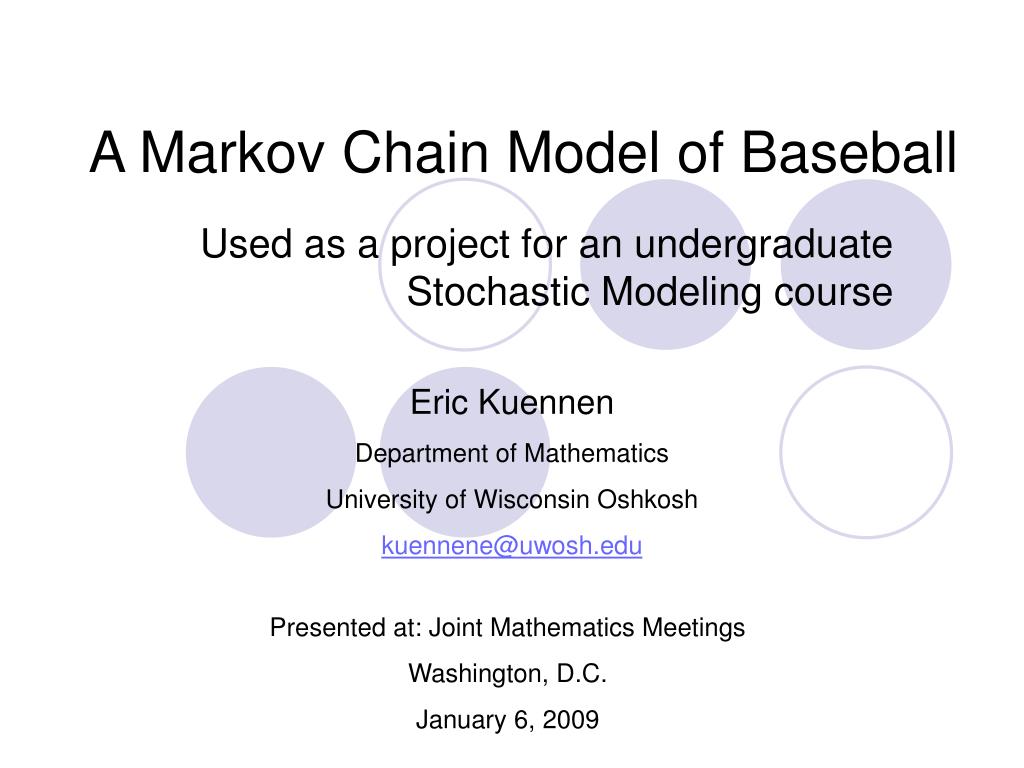 A Markov Chain Model of Baseball

Used as a project for an undergraduate Stochastic Modeling course

Eric Kuennen

Department of Mathematics

University of Wisconsin Oshkosh

kuennene@uwosh.edu

Presented at: Joint Mathematics Meetings

Washington, D.C.

January 6, 2009